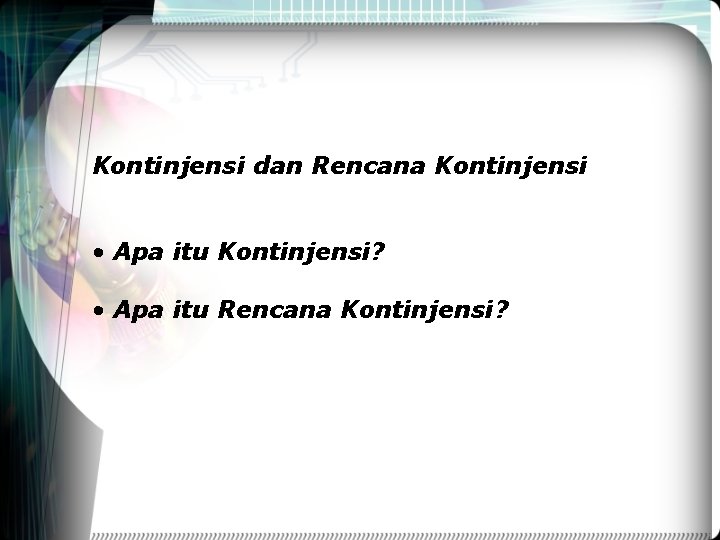 Kontinjensi dan Rencana Kontinjensi

• Apa itu Kontinjensi?

• Apa itu Rencana Kontinjensi?